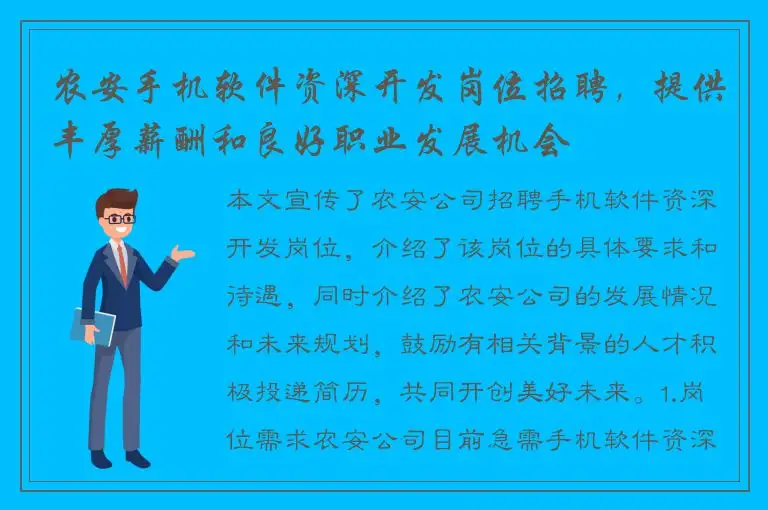 农安手机软件资深开发岗位招聘，提供丰厚薪酬和良好职业发展机会

本文宣传了农安公司招聘手机软件资深开发岗位，介绍了该岗位的具体要求和待遇，同时介绍了农安公司的发展情况和未来规划，鼓励有相关背景的人才积极投递简历，共同开创美好未来。1.岗位需求农安公司目前急需手机软件资深